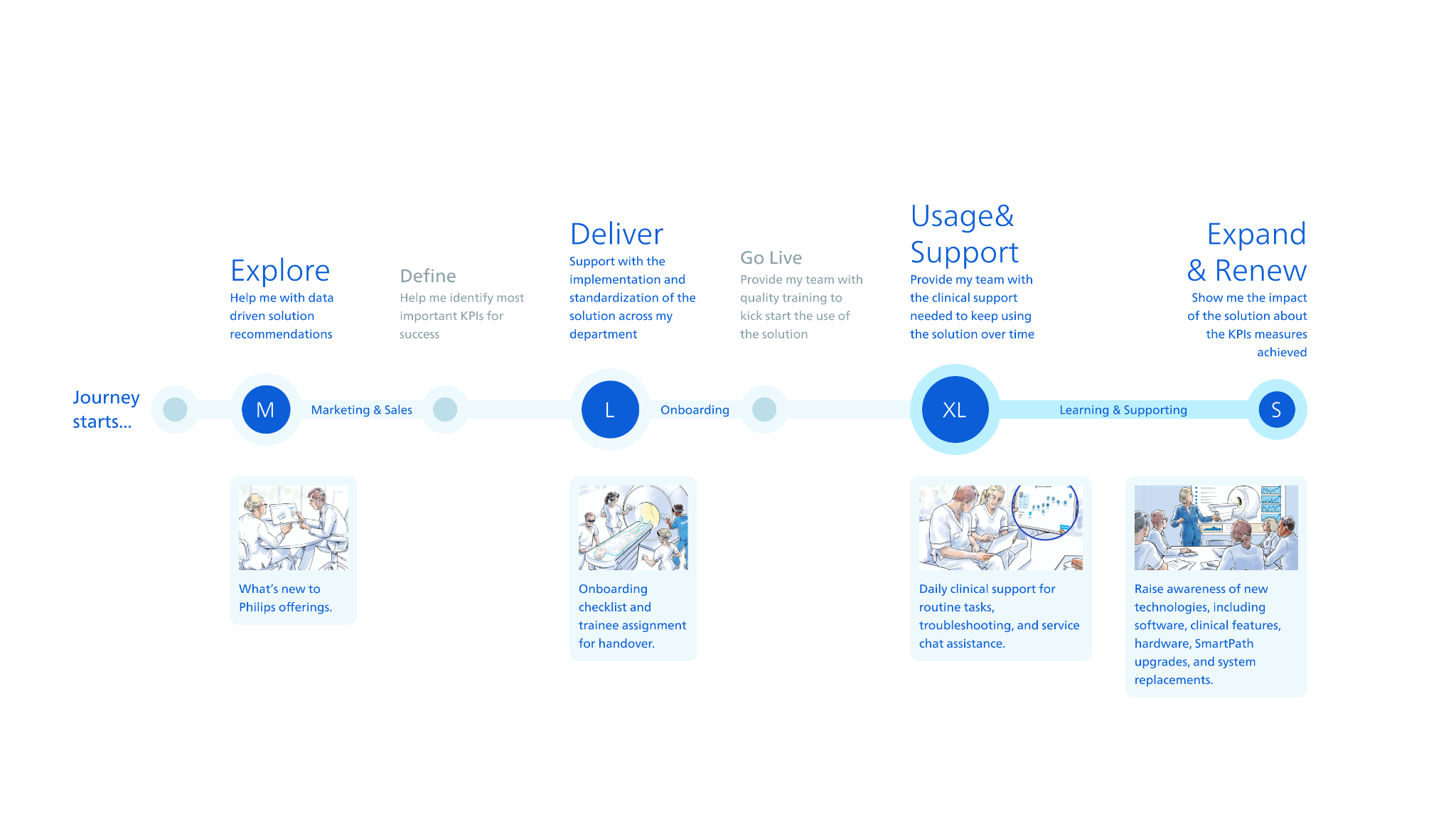 Explore
Help me with data driven solution recommendations

Define
Help me identify most important KPIs for success

Deliver
Support with the implementation and standardization of the solution across my department

Go Live
Provide my team with quality training to kick start the use of the solution

Usage& Support
Provide my team with the clinical support needed to keep using the solution over time

Expand & Renew
Show me the impact of the solution about the KPIs measures achieved

Journey starts...

M

Marketing & Sales

L

Onboarding

XL

Learning & Supporting

S

What's new to Philips offerings.

Onboarding checklist and trainee assignment for handover.

Daily clinical support for routine tasks, troubleshooting, and service chat assistance.

Raise awareness of new technologies, including software, clinical features, hardware, SmartPath upgrades, and system replacements.